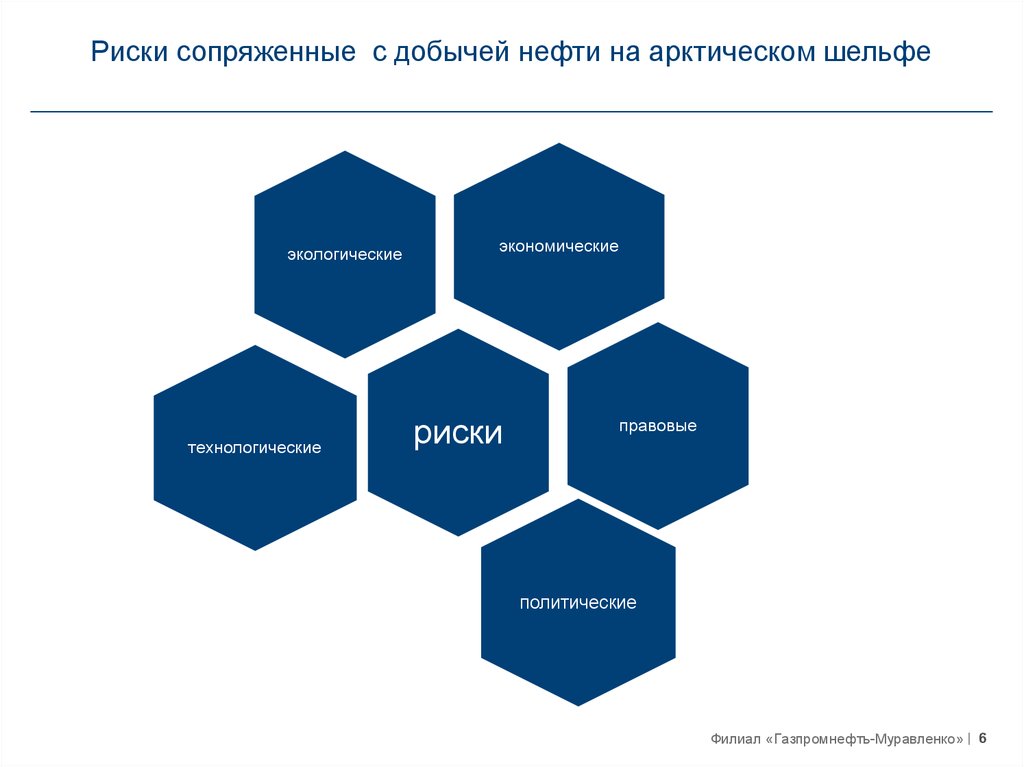 Риски сопряженные  с добычей нефти на арктическом шельфе

экологические

экономические

технологические

риски

правовые

политические

Филиал «Газпромнефть-Муравленко» | 6